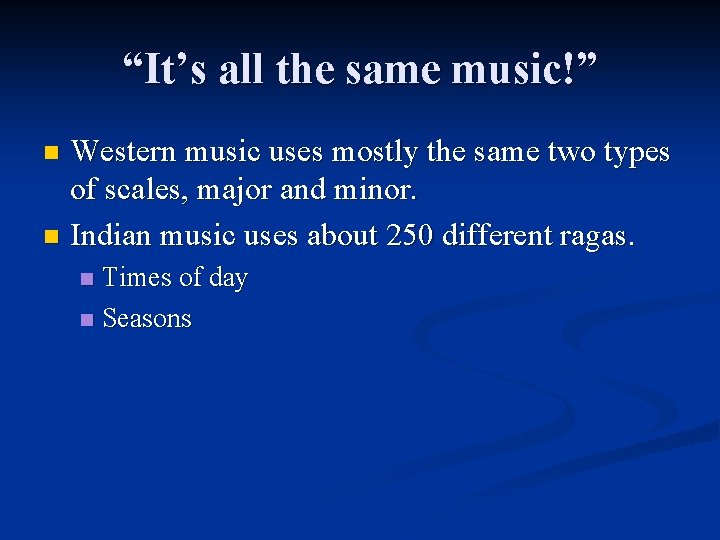 “It’s all the same music!”

- Western music uses mostly the same two types of scales, major and minor.
- Indian music uses about 250 different ragas.
  - Times of day
  - Seasons